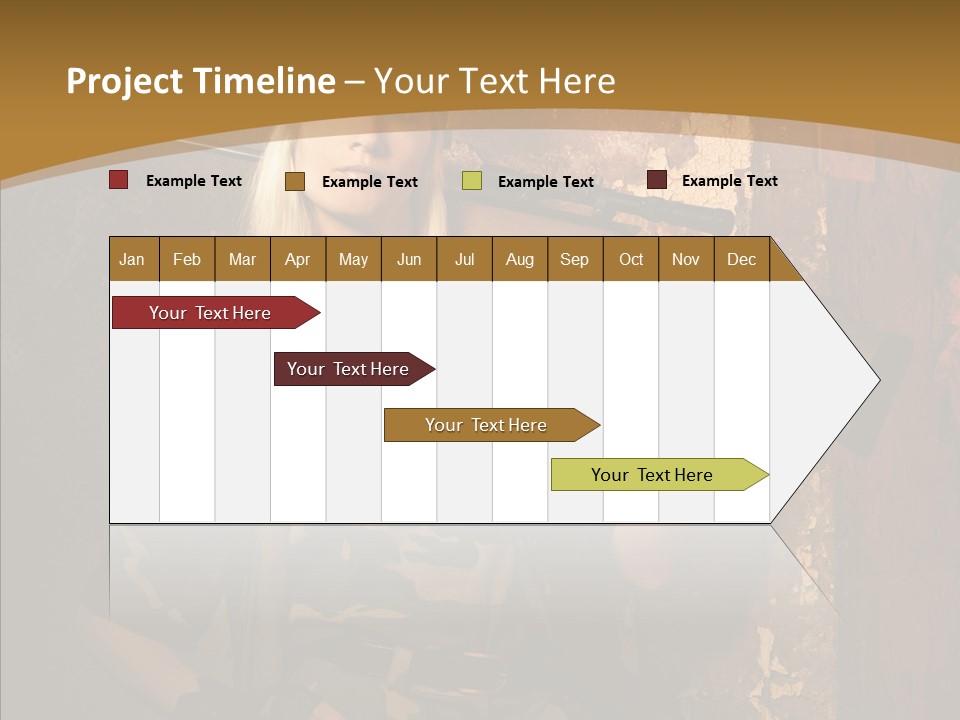 Project Timeline – Your Text Here

Example Text
Example Text
Example Text
Example Text

| Jan | Feb | Mar | Apr | May | Jun | Jul | Aug | Sep | Oct | Nov | Dec |
|---|---|---|---|---|---|---|---|---|---|---|---|

Your Text Here
Your Text Here
Your Text Here
Your Text Here